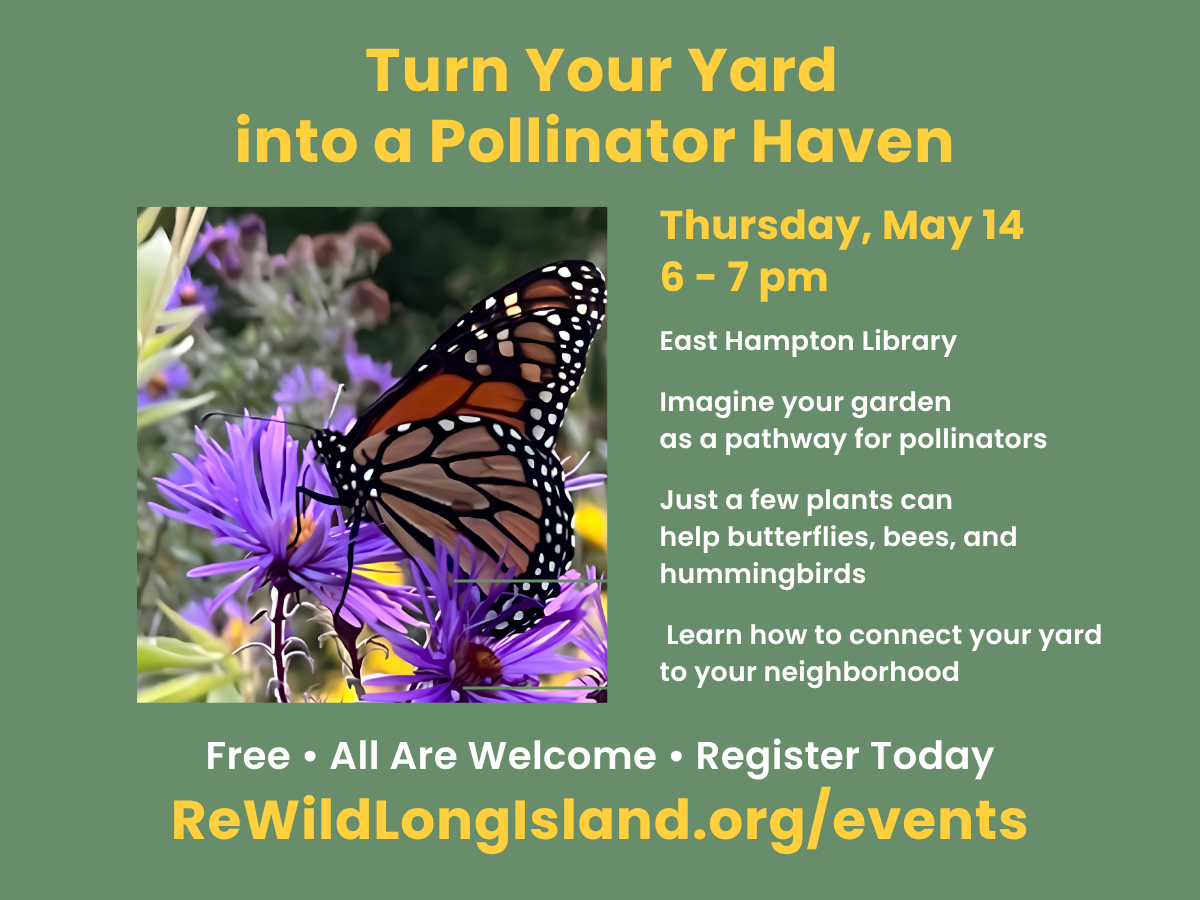 Turn Your Yard into a Pollinator Haven

Thursday, May 14
6 - 7 pm

East Hampton Library

Imagine your garden as a pathway for pollinators

Just a few plants can help butterflies, bees, and hummingbirds

Learn how to connect your yard to your neighborhood

Free • All Are Welcome • Register Today
ReWildLongIsland.org/events